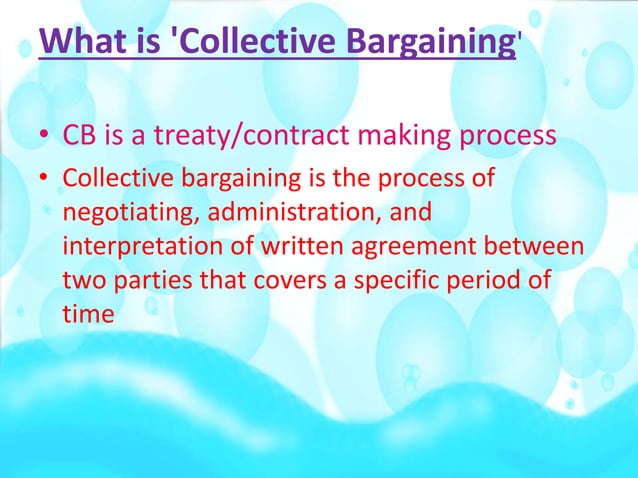 What is 'Collective Bargaining'

• CB is a treaty/contract making process
• Collective bargaining is the process of negotiating, administration, and interpretation of written agreement between two parties that covers a specific period of time